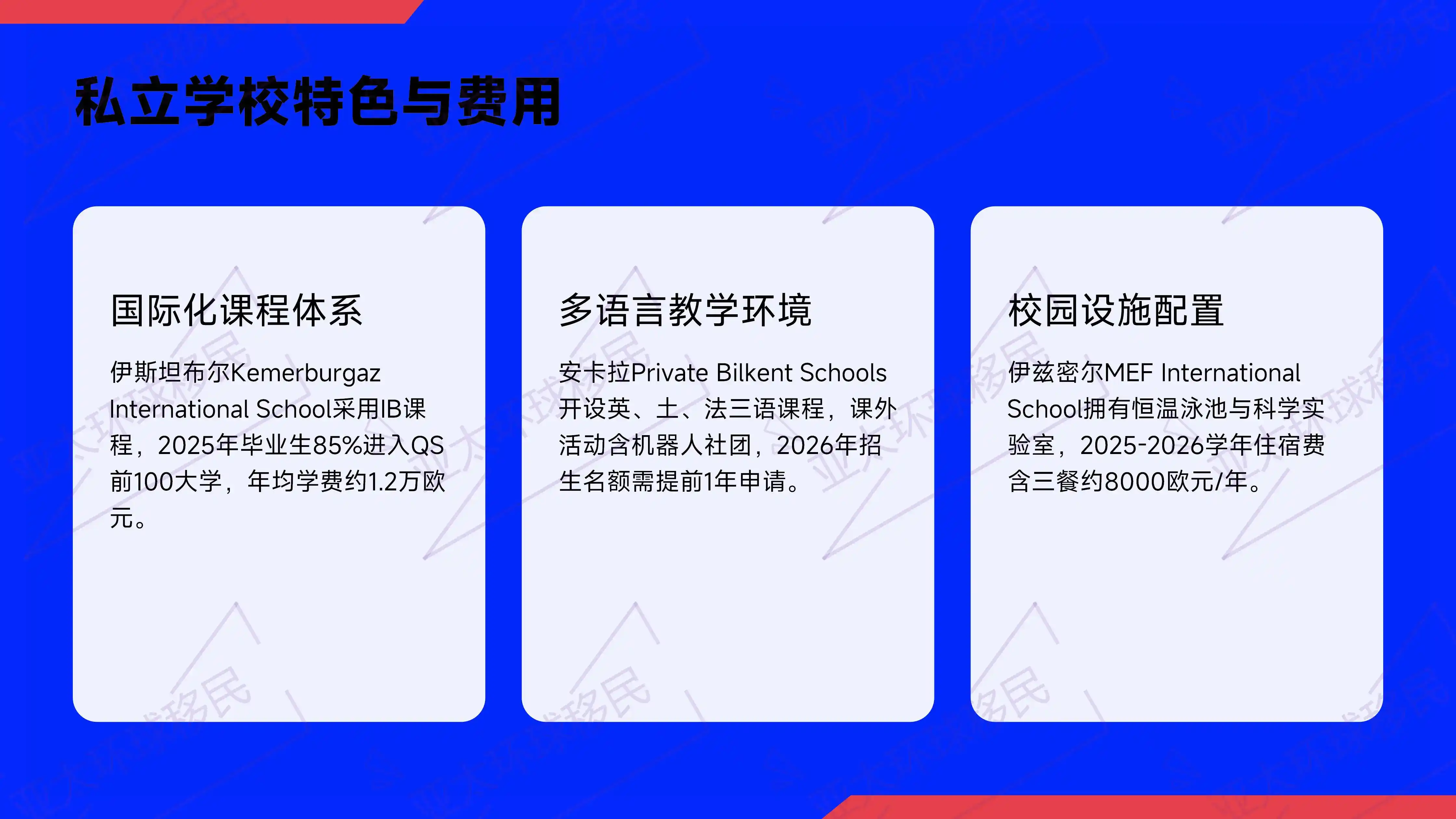 私立学校特色与费用

国际化课程体系

伊斯坦布尔Kemerburgaz International School采用IB课程，2025年毕业生85%进入QS前100大学，年均学费约1.2万欧元。

多语言教学环境

安卡拉Private Bilkent Schools开设英、土、法三语课程，课外活动含机器人社团，2026年招生名额需提前1年申请。

校园设施配置

伊兹密尔MEF International School拥有恒温泳池与科学实验室，2025-2026学年住宿费含三餐约8000欧元/年。

亚太环球移民